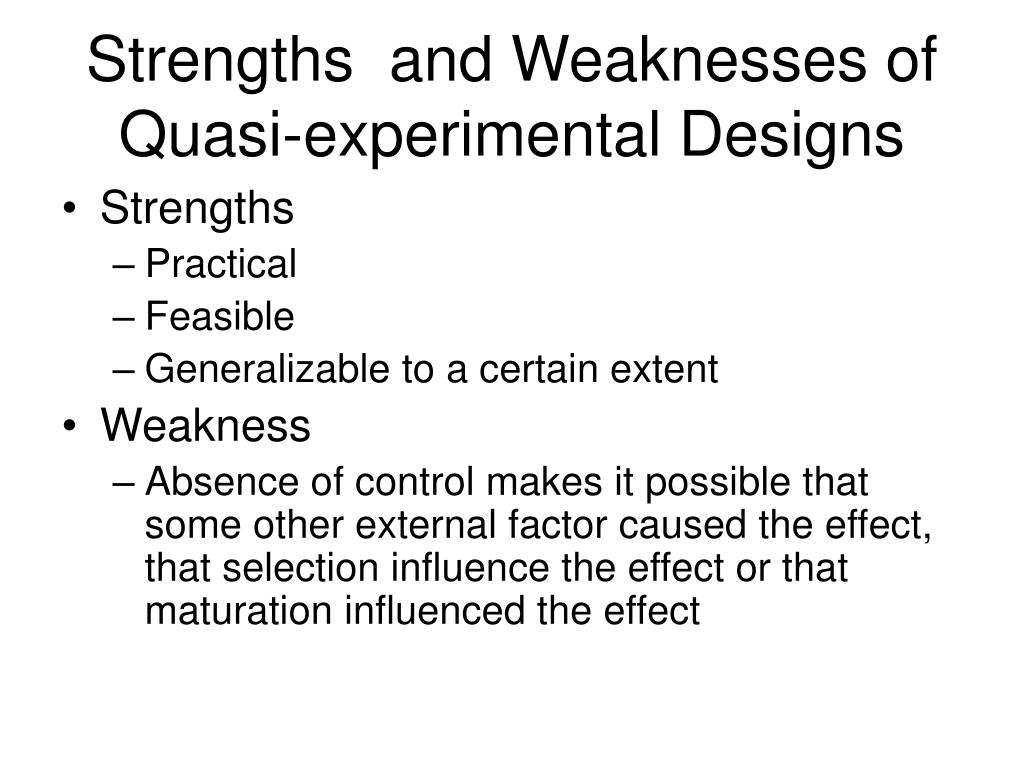 Strengths and Weaknesses of Quasi-experimental Designs

• Strengths
– Practical
– Feasible
– Generalizable to a certain extent
• Weakness
– Absence of control makes it possible that some other external factor caused the effect, that selection influence the effect or that maturation influenced the effect